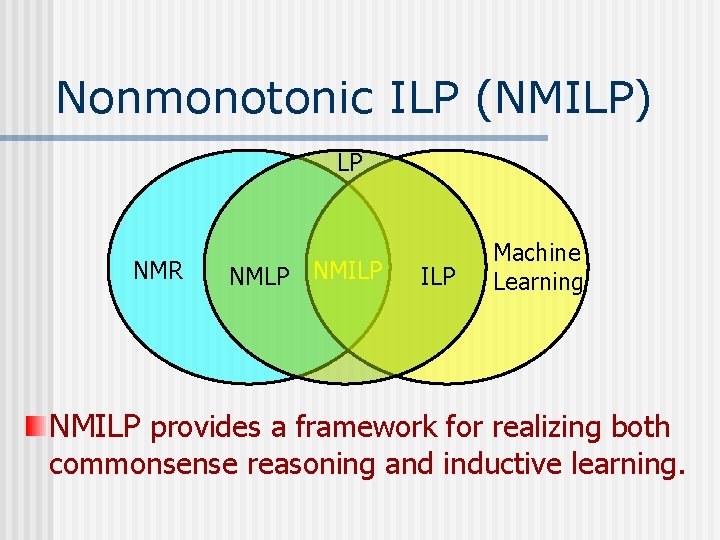 Nonmonotonic ILP (NMILP)

LP

NMR

NMLP

NMILP

ILP

Machine Learning

NMILP provides a framework for realizing both commonsense reasoning and inductive learning.